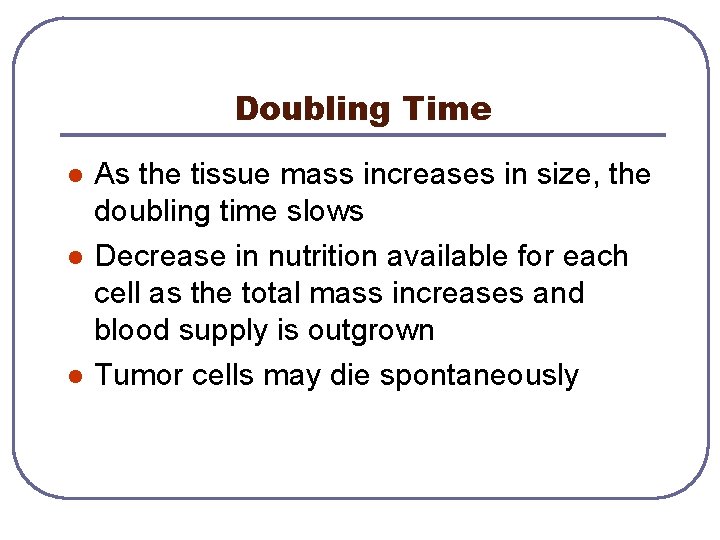 Doubling Time

- As the tissue mass increases in size, the doubling time slows
- Decrease in nutrition available for each cell as the total mass increases and blood supply is outgrown
- Tumor cells may die spontaneously